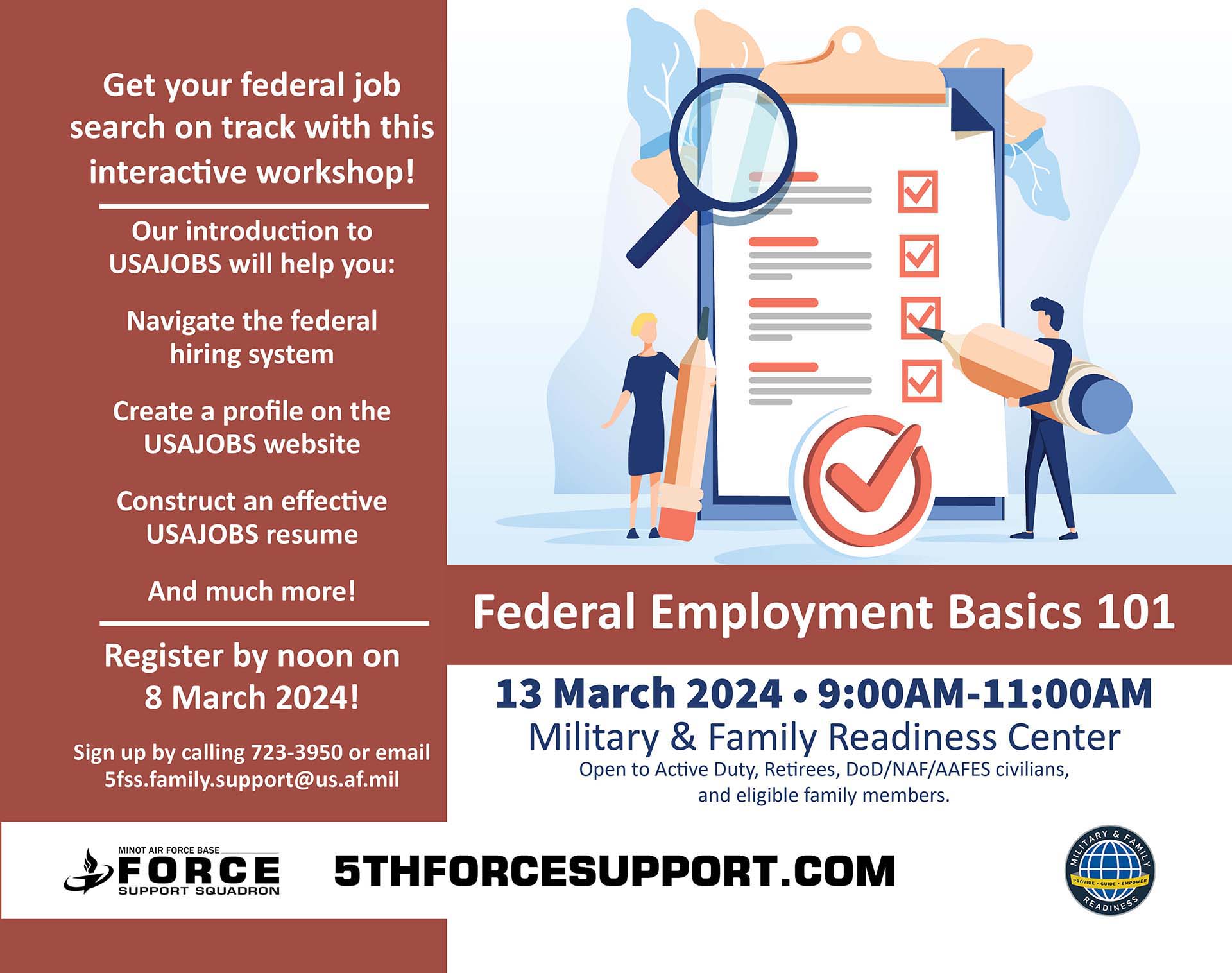 Get your federal job search on track with this interactive workshop!

Our introduction to USAJOBS will help you:

Navigate the federal hiring system

Create a profile on the USAJOBS website

Construct an effective USAJOBS resume

And much more!

Register by noon on 8 March 2024!

Sign up by calling 723-3950 or email 5fss.family.support@us.af.mil

Federal Employment Basics 101

13 March 2024 • 9:00AM-11:00AM
Military & Family Readiness Center
Open to Active Duty, Retirees, DoD/NAF/AAFES civilians, and eligible family members.

MINOT AIR FORCE BASE
FORCE
SUPPORT SQUADRON

5THFORCESUPPORT.COM

MILITARY & FAMILY
PROVIDE · GUIDE · EMPOWER
READINESS